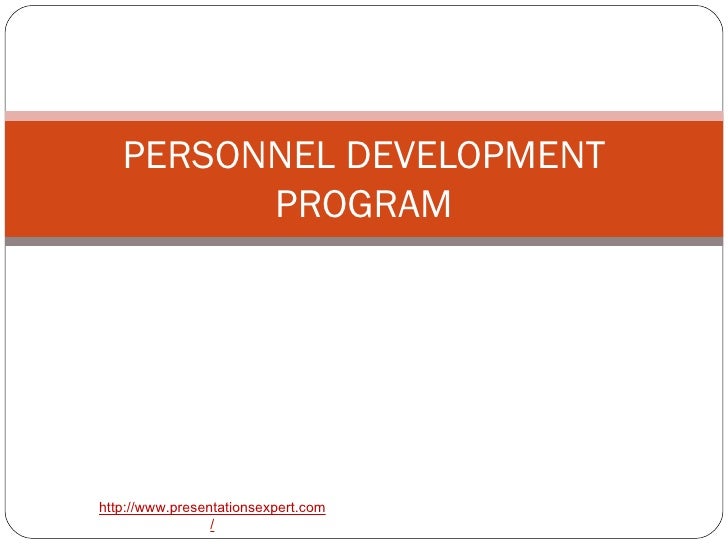 PERSONNEL DEVELOPMENT PROGRAM

http://www.presentationsexpert.com/